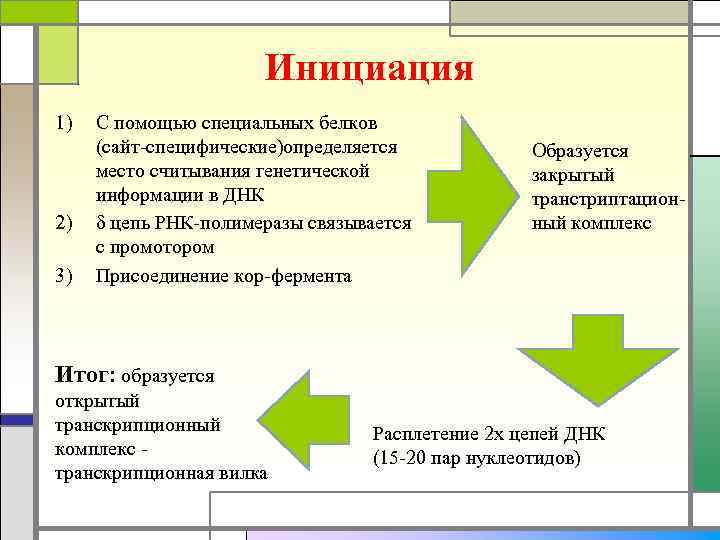 Инициация

1) С помощью специальных белков (сайт-специфические)определяется место считывания генетической информации в ДНК

2) δ цепь РНК-полимеразы связывается с промотором

3) Присоединение кор-фермента

Образуется закрытый транстриптационный комплекс

Расплетение 2х цепей ДНК (15-20 пар нуклеотидов)

Итог: образуется открытый транскрипционный комплекс - транскрипционная вилка